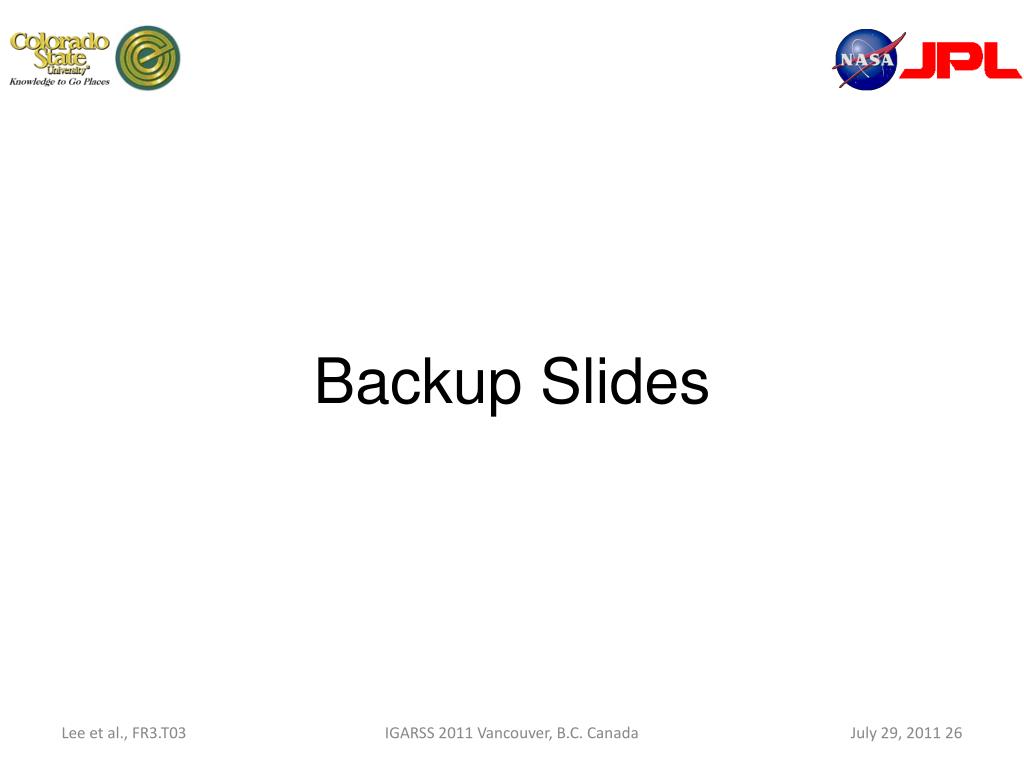 Colorado State University
Knowledge to Go Places

NASA JPL

Backup Slides

Lee et al., FR3.T03

IGARSS 2011 Vancouver, B.C. Canada

July 29, 2011 26